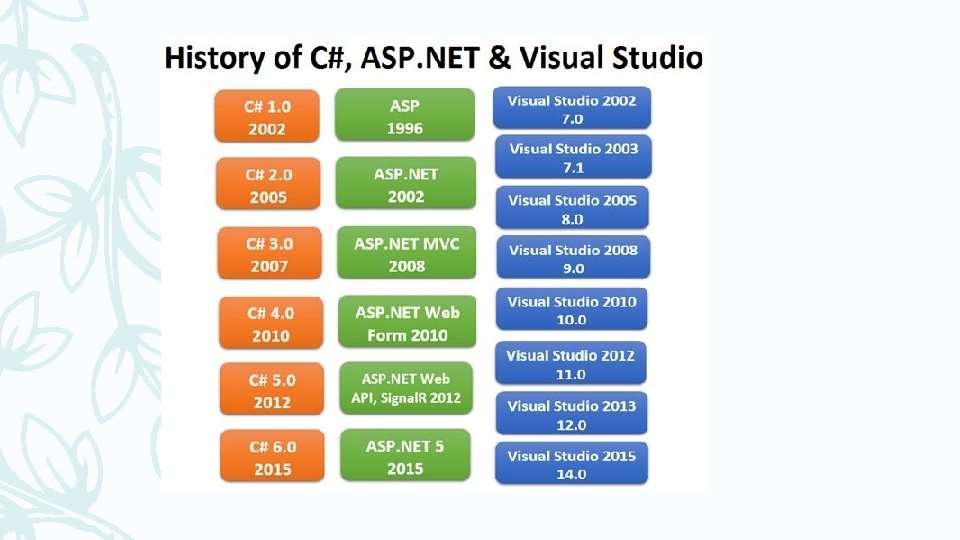 History of C#, ASP.NET & Visual Studio

C# 1.0
2002

C# 2.0
2005

C# 3.0
2007

C# 4.0
2010

C# 5.0
2012

C# 6.0
2015

ASP
1996

ASP.NET
2002

ASP.NET MVC
2008

ASP.NET Web
Form 2010

ASP.NET Web
API, SignalR 2012

ASP.NET 5
2015

Visual Studio 2002
7.0

Visual Studio 2003
7.1

Visual Studio 2005
8.0

Visual Studio 2008
9.0

Visual Studio 2010
10.0

Visual Studio 2012
11.0

Visual Studio 2013
12.0

Visual Studio 2015
14.0